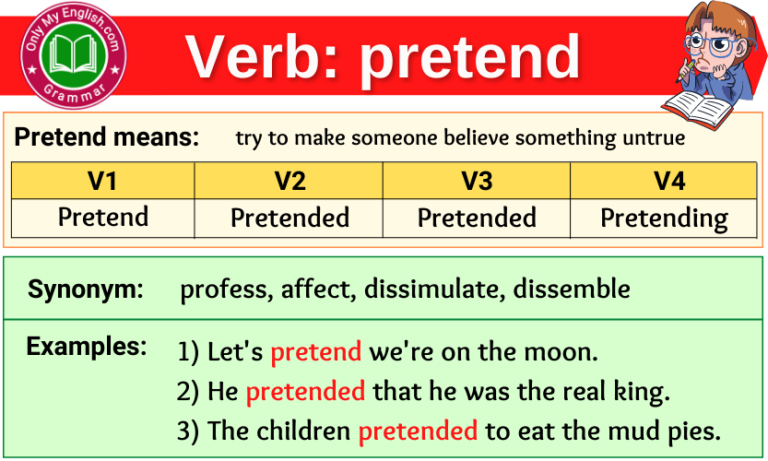 Only My English.com
Grammar

Verb: pretend

Pretend means: try to make someone believe something untrue

| V1 | V2 | V3 | V4 |
|---|---|---|---|
| Pretend | Pretended | Pretended | Pretending |

Synonym: profess, affect, dissimulate, dissemble

Examples: 1) Let's pretend we're on the moon.
2) He pretended that he was the real king.
3) The children pretended to eat the mud pies.